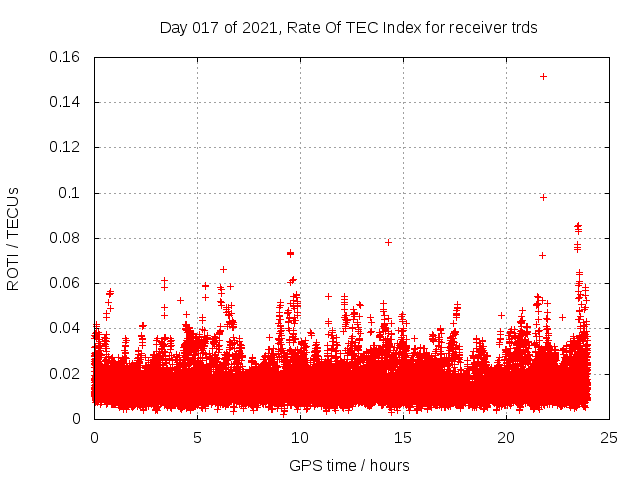 Day 017 of 2021, Rate Of TEC Index for receiver trds

ROTI / TECUs

0.16
0.14
0.12
0.1
0.08
0.06
0.04
0.02
0

0
5
10
15
20
25

GPS time / hours